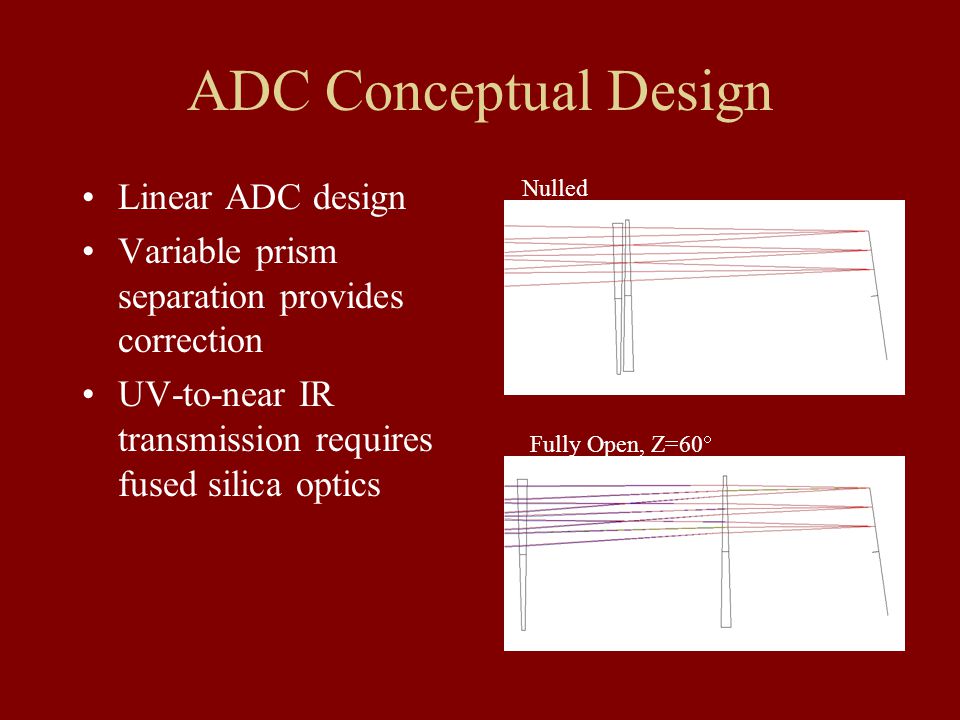 ADC Conceptual Design

• Linear ADC design
• Variable prism separation provides correction
• UV-to-near IR transmission requires fused silica optics

Nulled

Fully Open, Z=60°